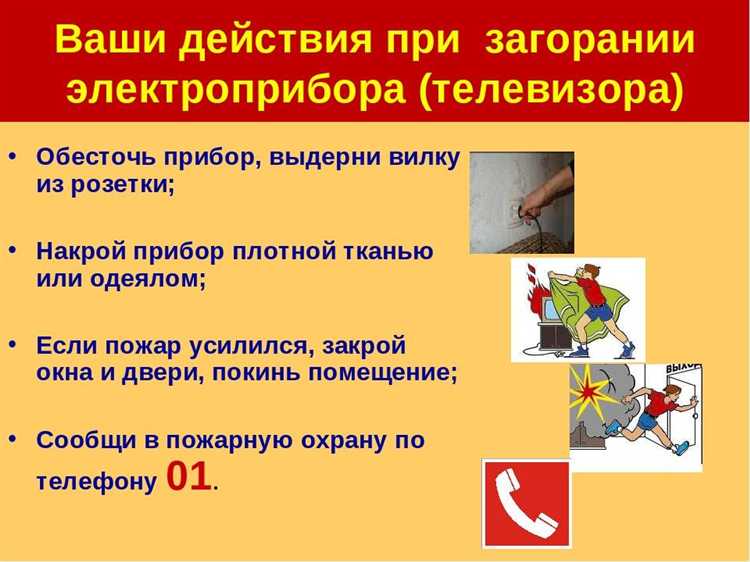 Ваши действия при загорании электроприбора (телевизора)

• Обесточь прибор, выдерни вилку из розетки;

• Накрой прибор плотной тканью или одеялом;

• Если пожар усилился, закрой окна и двери, покинь помещение;

• Сообщи в пожарную охрану по телефону 01.

ВЫХОД